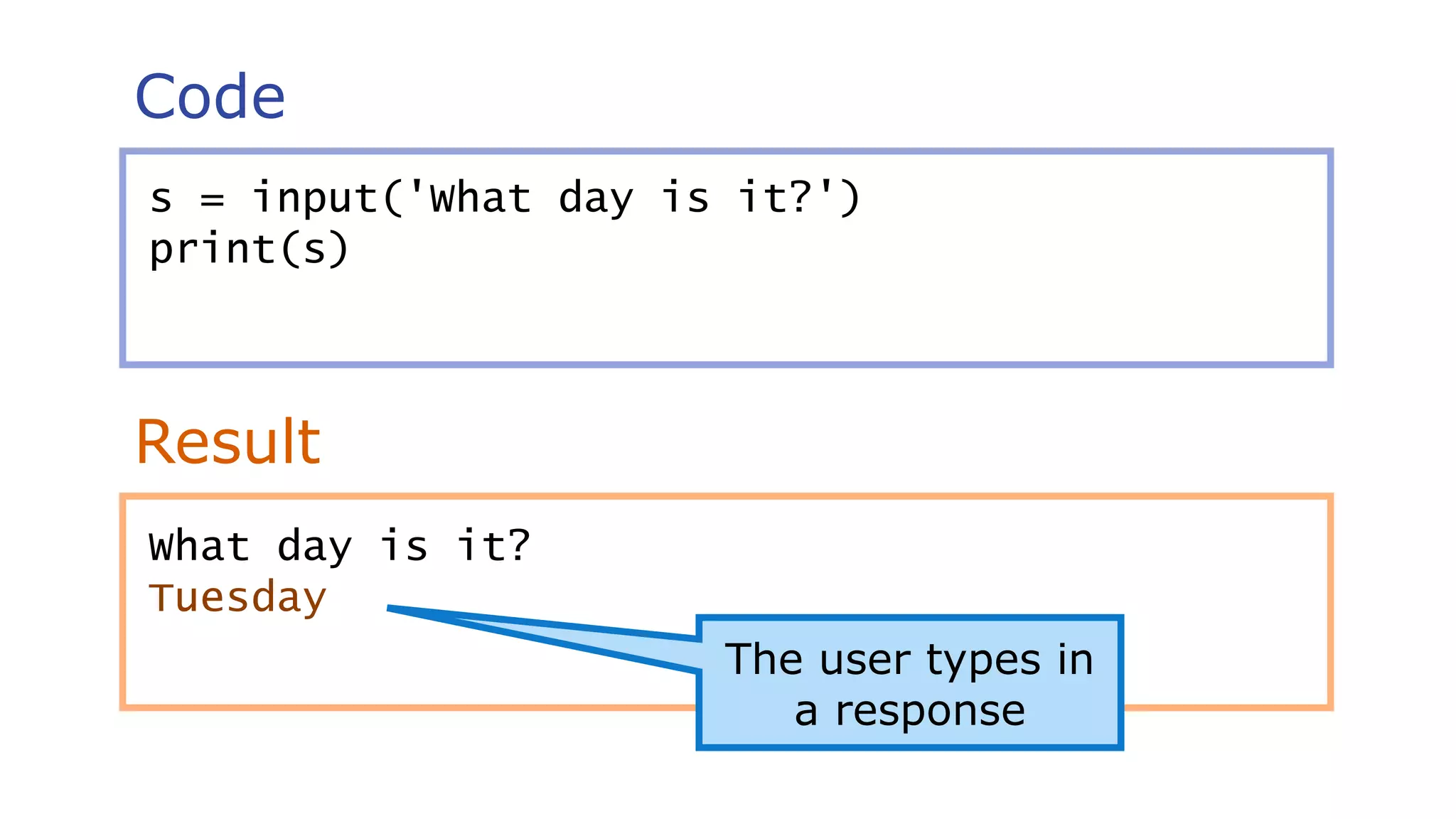 Code

s = input('What day is it?')
print(s)

Result

What day is it?
Tuesday

The user types in a response